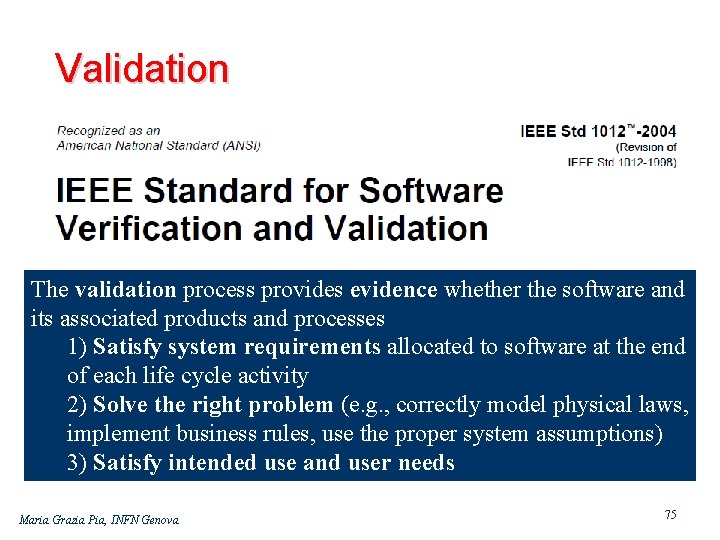 Validation

Recognized as an American National Standard (ANSI)

IEEE Std 1012™-2004 (Revision of IEEE Std 1012-1998)

IEEE Standard for Software Verification and Validation

The validation process provides evidence whether the software and its associated products and processes

1) Satisfy system requirements allocated to software at the end of each life cycle activity

2) Solve the right problem (e.g., correctly model physical laws, implement business rules, use the proper system assumptions)

3) Satisfy intended use and user needs

Maria Grazia Pia, INFN Genova

75